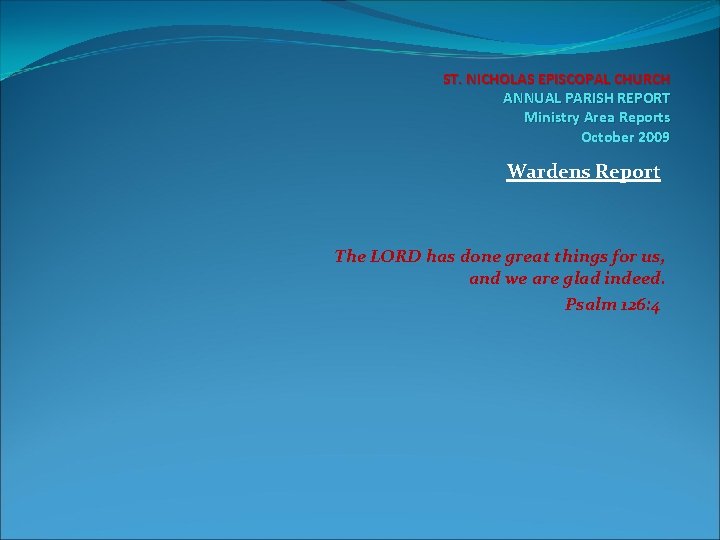 ST. NICHOLAS EPISCOPAL CHURCH
ANNUAL PARISH REPORT
Ministry Area Reports
October 2009

Wardens Report

The LORD has done great things for us, and we are glad indeed.
Psalm 126:4